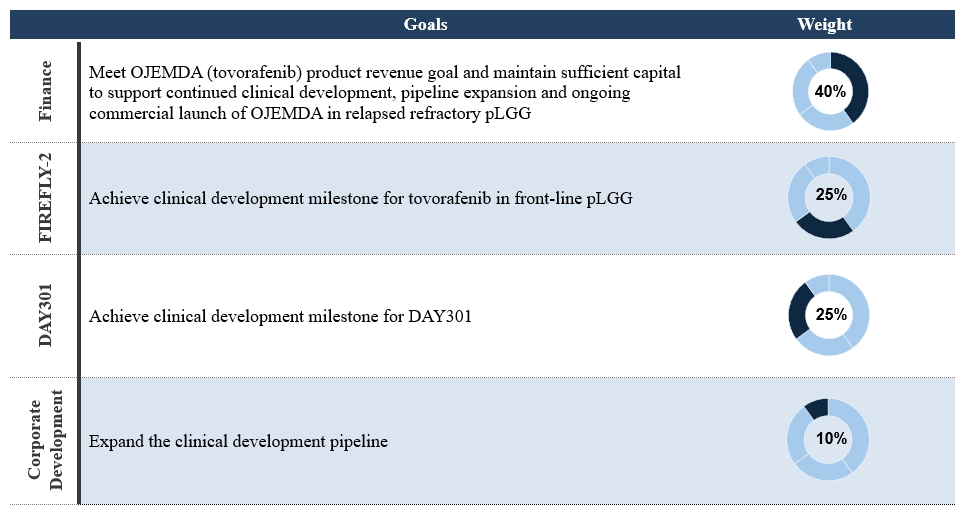 |  | Goals | Weight |
|---|---|---|
| Finance | Meet OJEMDA (tovorafenib) product revenue goal and maintain sufficient capital to support continued clinical development, pipeline expansion and ongoing commercial launch of OJEMDA in relapsed refractory pLGG | 40% |
| FIREFLY-2 | Achieve clinical development milestone for tovorafenib in front-line pLGG | 25% |
| DAY301 | Achieve clinical development milestone for DAY301 | 25% |
| Corporate Development | Expand the clinical development pipeline | 10% |